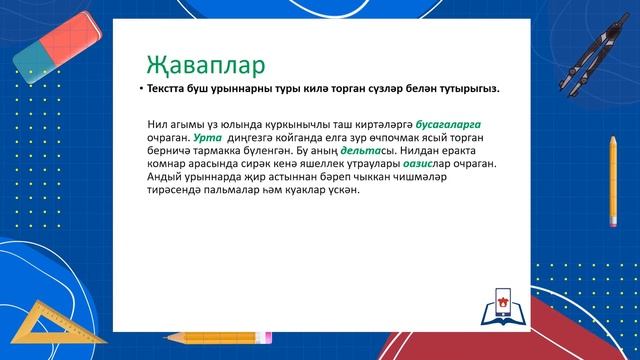 Җаваплар

• Текстта буш урыннарны туры килә торган сүзләр белән тутырыгыз.

Нил агымы үз юлында куркынычлы таш киртәләргә бусагаларга очраган. Урта диңгезгә койганда елга зур өчпочмак ясый торган берничә тармакка бүленгән. Бу аның дельтасы. Нилдан еракта комнар арасында сирәк кенә яшеллек утраулары оазислар очраган. Андый урыннарда җир астыннан бәреп чыккан чишмәләр тирәсендә пальмалар һәм куаклар үскән.